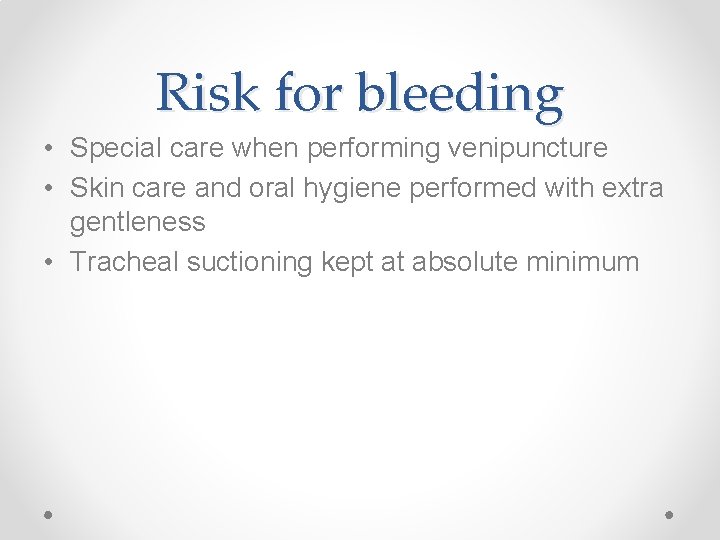 Risk for bleeding

• Special care when performing venipuncture
• Skin care and oral hygiene performed with extra gentleness
• Tracheal suctioning kept at absolute minimum